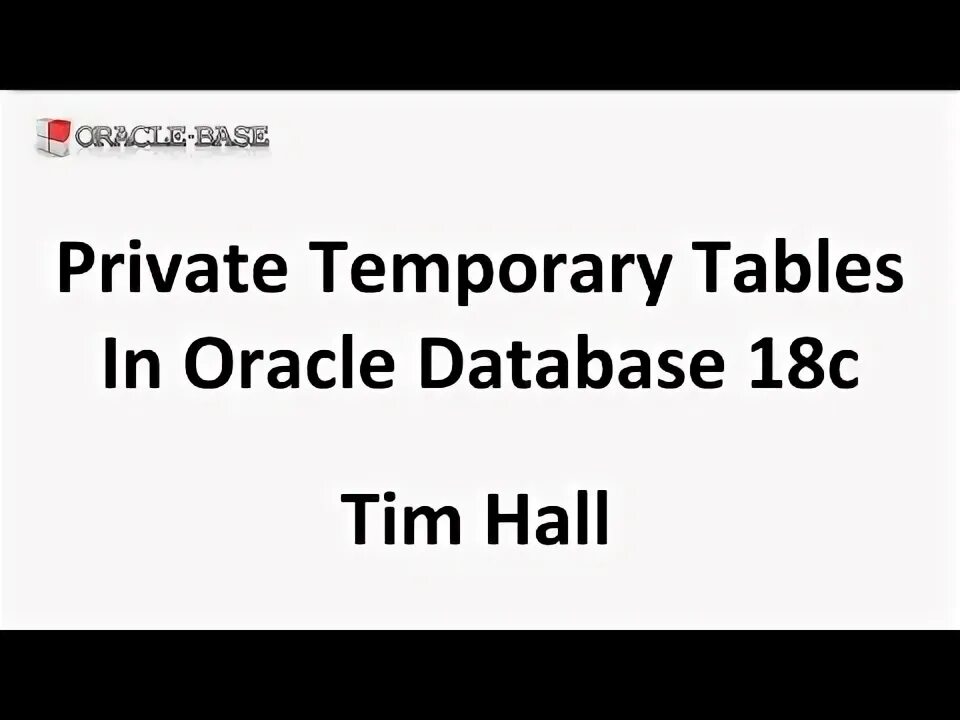 ORACLE-BASE

Private Temporary Tables In Oracle Database 18c

Tim Hall